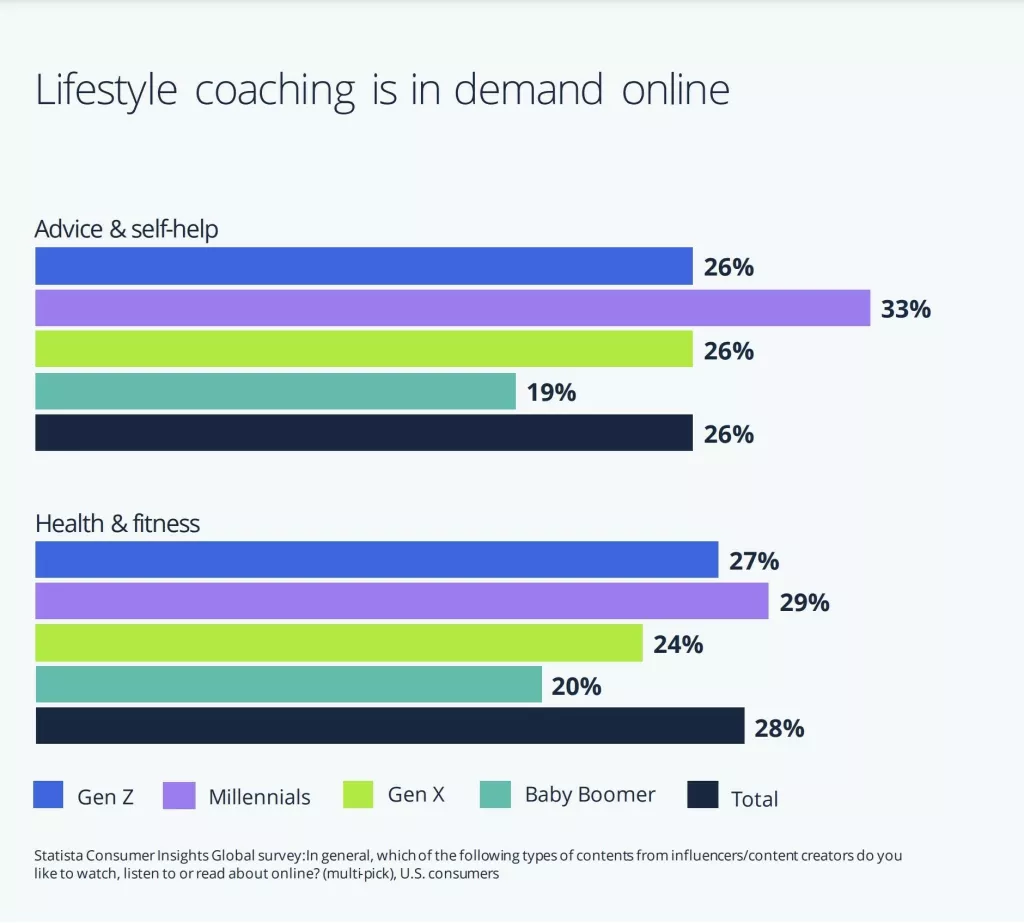 Lifestyle coaching is in demand online

Advice & self-help

26%

33%

26%

19%

26%

Health & fitness

27%

29%

24%

20%

28%

Gen Z Millennials Gen X Baby Boomer Total

Statista Consumer Insights Global survey:In general, which of the following types of contents from influencers/content creators do you like to watch, listen to or read about online? (multi-pick), U.S. consumers